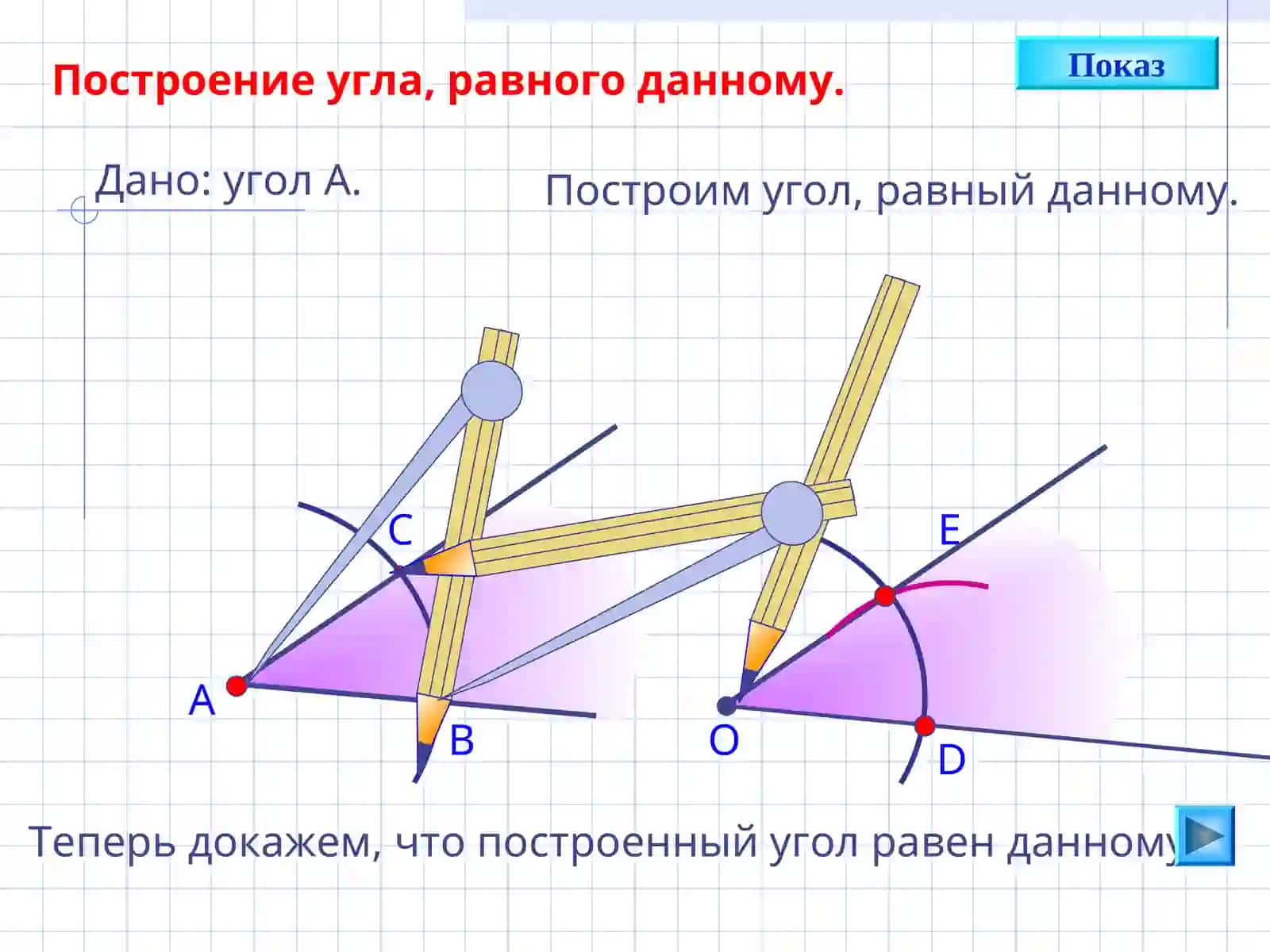 Построение угла, равного данному.

Показ

Дано: угол А.

Построим угол, равный данному.

C

E

A

B

O

D

Теперь докажем, что построенный угол равен данному